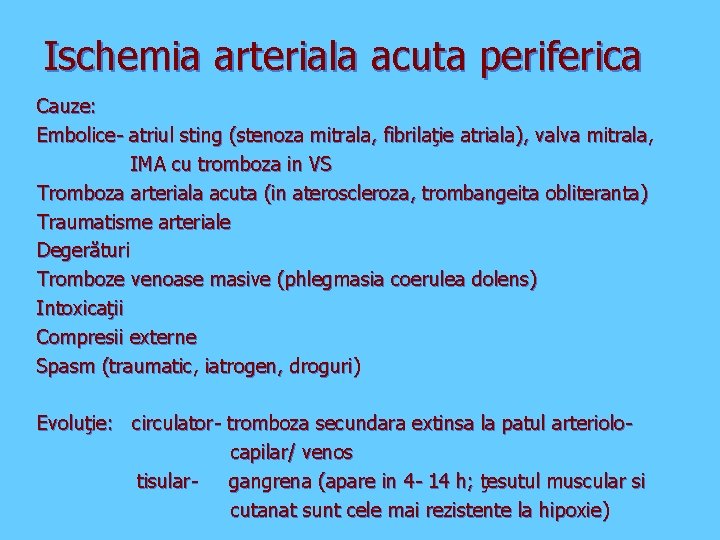 Ischemia arteriala acuta periferica

Cauze:
Embolice- atriul sting (stenoza mitrala, fibrilaţie atriala), valva mitrala, IMA cu tromboza in VS
Tromboza arteriala acuta (in ateroscleroza, trombangeita obliteranta)
Traumatisme arteriale
Degerături
Tromboze venoase masive (phlegmasia coerulea dolens)
Intoxicaţii
Compresii externe
Spasm (traumatic, iatrogen, droguri)

Evoluţie: circulator- tromboza secundara extinsa la patul arteriolo-capilar/ venos
tisular- gangrena (apare in 4- 14 h; ţesutul muscular si cutanat sunt cele mai rezistente la hipoxie)